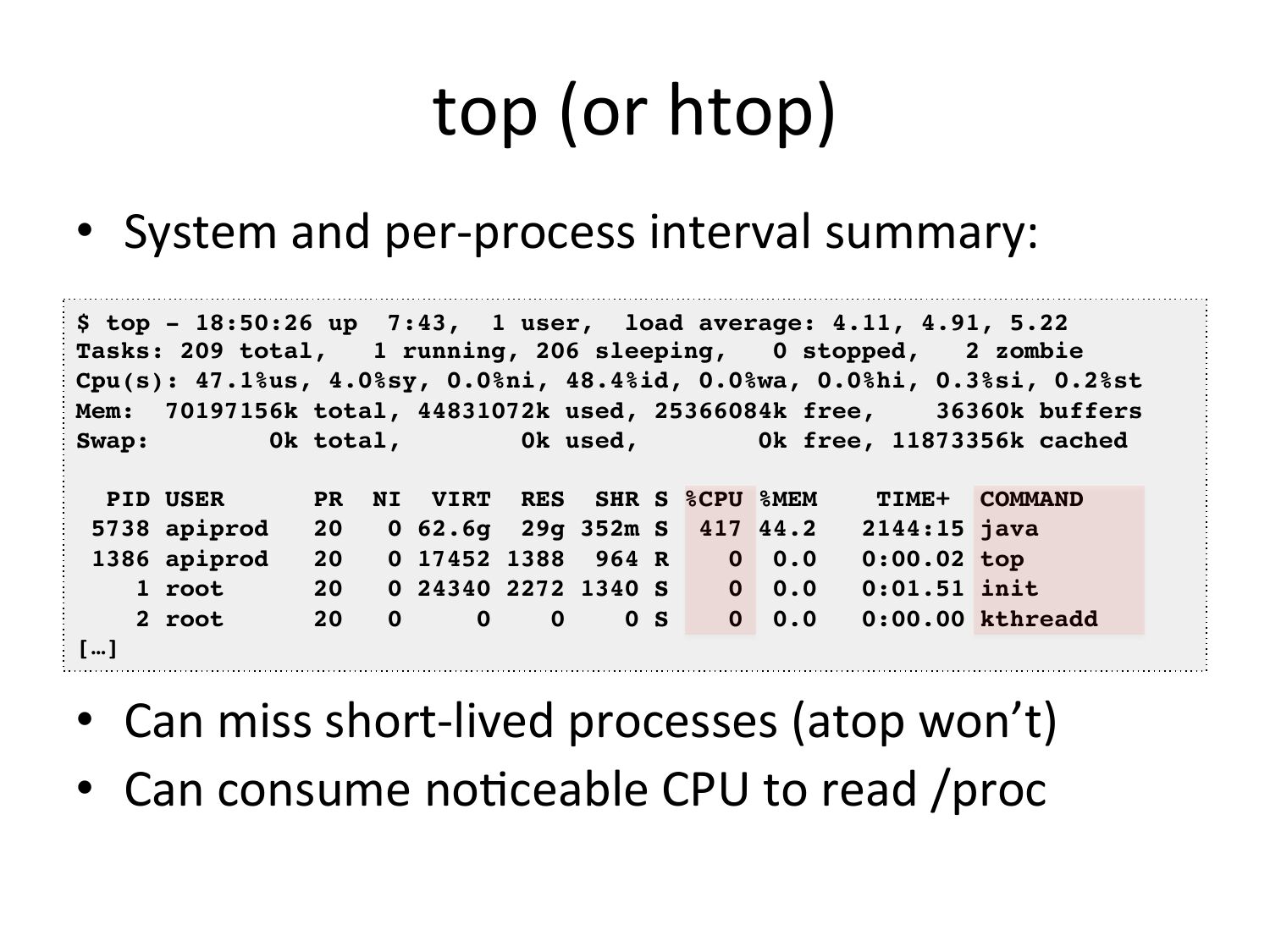 top (or htop)

• System and per-process interval summary:

$ top - 18:50:26 up 7:43, 1 user, load average: 4.11, 4.91, 5.22
Tasks: 209 total, 1 running, 206 sleeping, 0 stopped, 2 zombie
Cpu(s): 47.1%us, 4.0%sy, 0.0%ni, 48.4%id, 0.0%wa, 0.0%hi, 0.3%si, 0.2%st
Mem: 70197156k total, 44831072k used, 25366084k free, 36360k buffers
Swap: 0k total, 0k used, 0k free, 11873356k cached

| PID | USER | PR | NI | VIRT | RES | SHR | S | %CPU | %MEM | TIME+ | COMMAND |
|---|---|---|---|---|---|---|---|---|---|---|---|
| 5738 | apiprod | 20 | 0 | 62.6g | 29g | 352m | S | 417 | 44.2 | 2144:15 | java |
| 1386 | apiprod | 20 | 0 | 17452 | 1388 | 964 | R | 0 | 0.0 | 0:00.02 | top |
| 1 | root | 20 | 0 | 24340 | 2272 | 1340 | S | 0 | 0.0 | 0:01.51 | init |
| 2 | root | 20 | 0 | 0 | 0 | 0 | S | 0 | 0.0 | 0:00.00 | kthreadd |

[…]

• Can miss short-lived processes (atop won't)
• Can consume noticeable CPU to read /proc